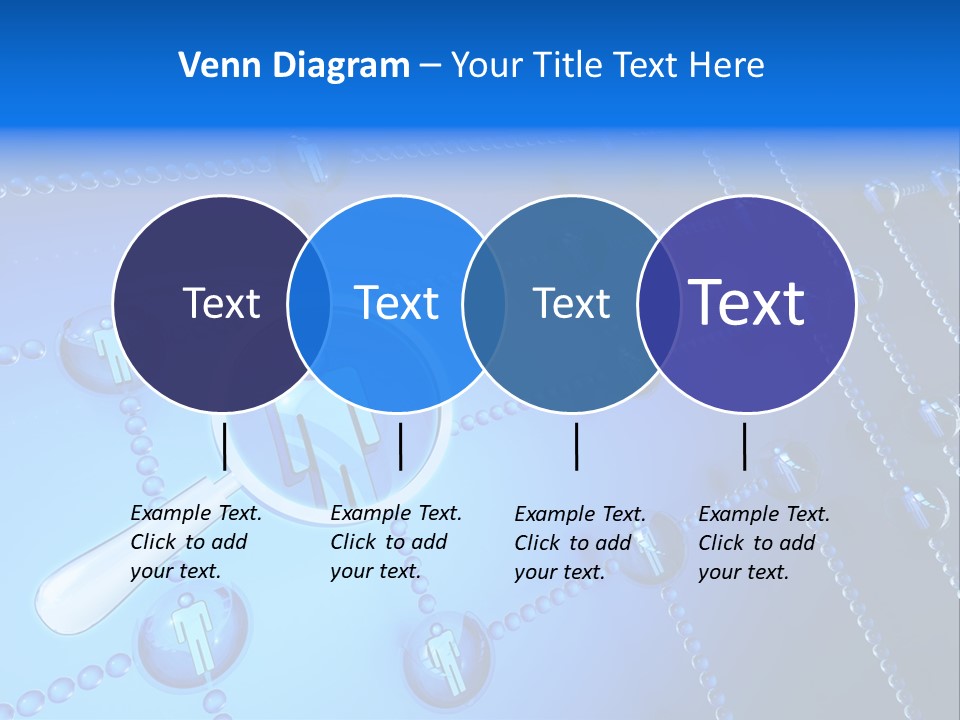 Venn Diagram – Your Title Text Here

Text

Text

Text

Text

Example Text. Click to add your text.

Example Text. Click to add your text.

Example Text. Click to add your text.

Example Text. Click to add your text.